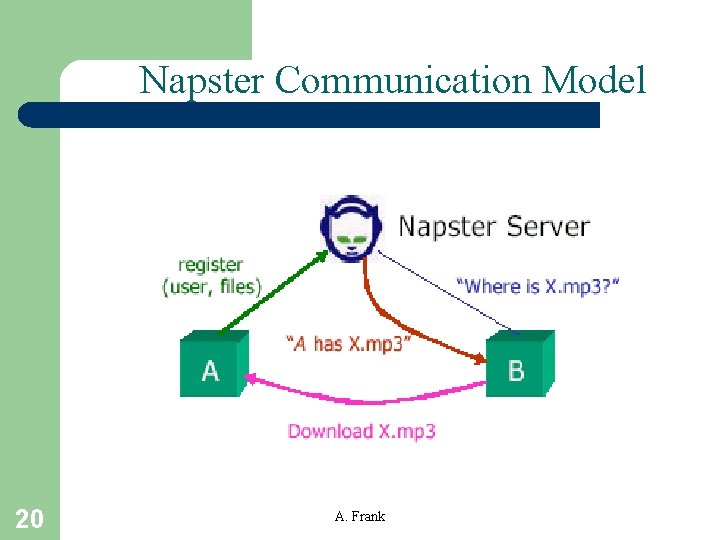 Napster Communication Model

Napster Server

register (user, files)

"Where is X.mp3?"

"A has X.mp3"

A

B

Download X.mp3

20

A. Frank